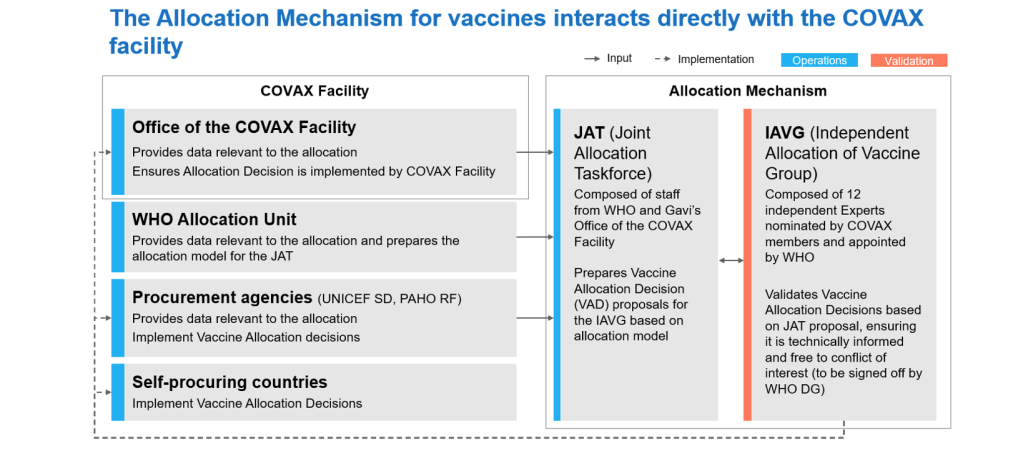 The Allocation Mechanism for vaccines interacts directly with the COVAX facility

Input
Implementation
Operations
Validation

COVAX Facility

Office of the COVAX Facility
Provides data relevant to the allocation
Ensures Allocation Decision is implemented by COVAX Facility

WHO Allocation Unit
Provides data relevant to the allocation and prepares the allocation model for the JAT

Procurement agencies (UNICEF SD, PAHO RF)
Provides data relevant to the allocation
Implement Vaccine Allocation decisions

Self-procuring countries
Implement Vaccine Allocation Decisions

Allocation Mechanism

JAT (Joint Allocation Taskforce)
Composed of staff from WHO and Gavi's Office of the COVAX Facility

Prepares Vaccine Allocation Decision (VAD) proposals for the IAVG based on allocation model

IAVG (Independent Allocation of Vaccine Group)
Composed of 12 independent Experts nominated by COVAX members and appointed by WHO

Validates Vaccine Allocation Decisions based on JAT proposal, ensuring it is technically informed and free to conflict of interest (to be signed off by WHO DG)